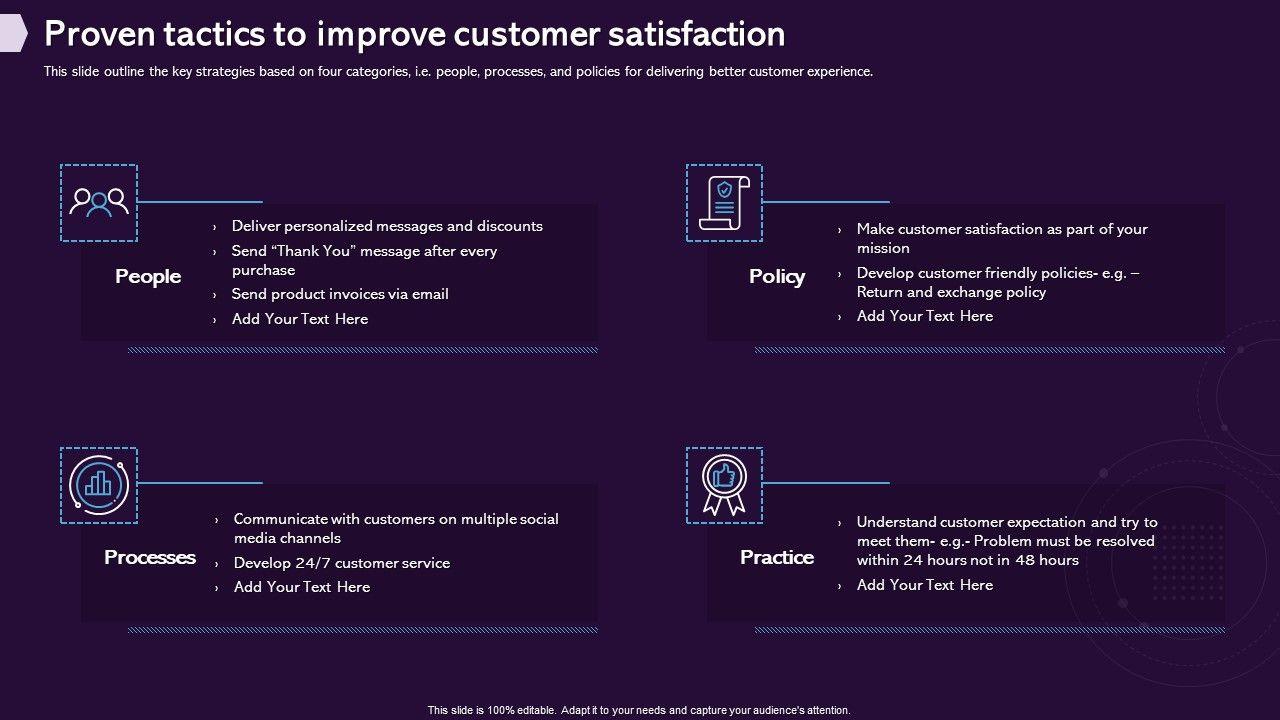 Proven tactics to improve customer satisfaction

This slide outline the key strategies based on four categories, i.e. people, processes, and policies for delivering better customer experience.

People

› Deliver personalized messages and discounts
› Send “Thank You” message after every purchase
› Send product invoices via email
› Add Your Text Here

Policy

› Make customer satisfaction as part of your mission
› Develop customer friendly policies- e.g. – Return and exchange policy
› Add Your Text Here

Processes

› Communicate with customers on multiple social media channels
› Develop 24/7 customer service
› Add Your Text Here

Practice

› Understand customer expectation and try to meet them- e.g.- Problem must be resolved within 24 hours not in 48 hours
› Add Your Text Here

This slide is 100% editable. Adapt it to your needs and capture your audience's attention.